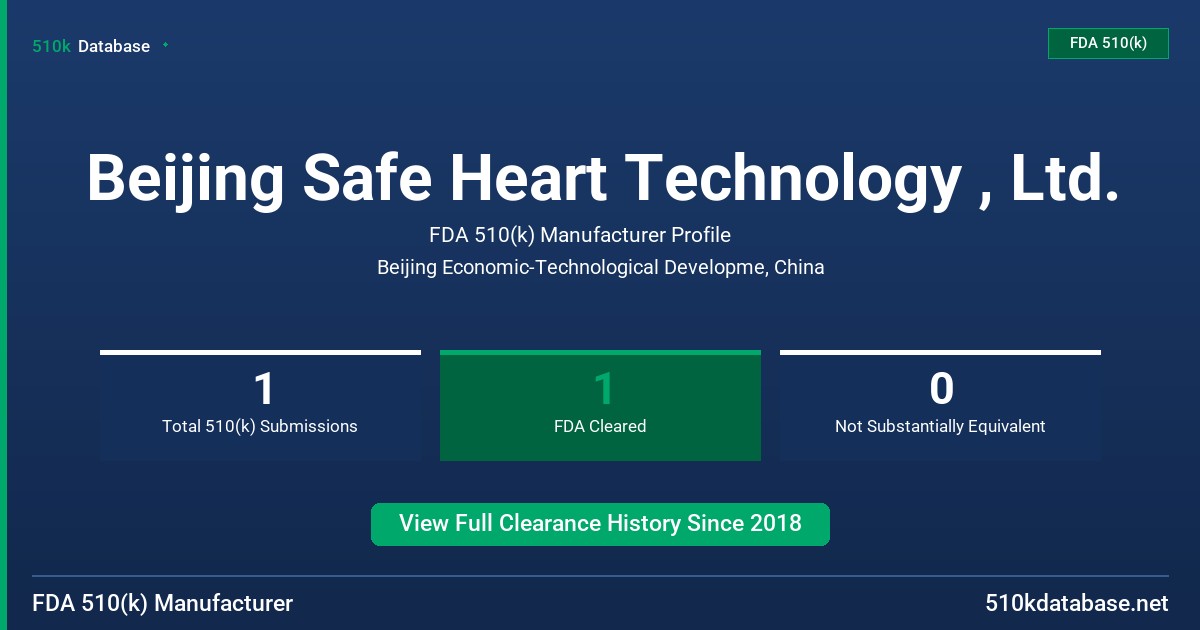 510k Database

FDA 510(k)

Beijing Safe Heart Technology , Ltd.

FDA 510(k) Manufacturer Profile

Beijing Economic-Technological Developme, China

1
Total 510(k) Submissions

1
FDA Cleared

0
Not Substantially Equivalent

View Full Clearance History Since 2018

FDA 510(k) Manufacturer

510kdatabase.net